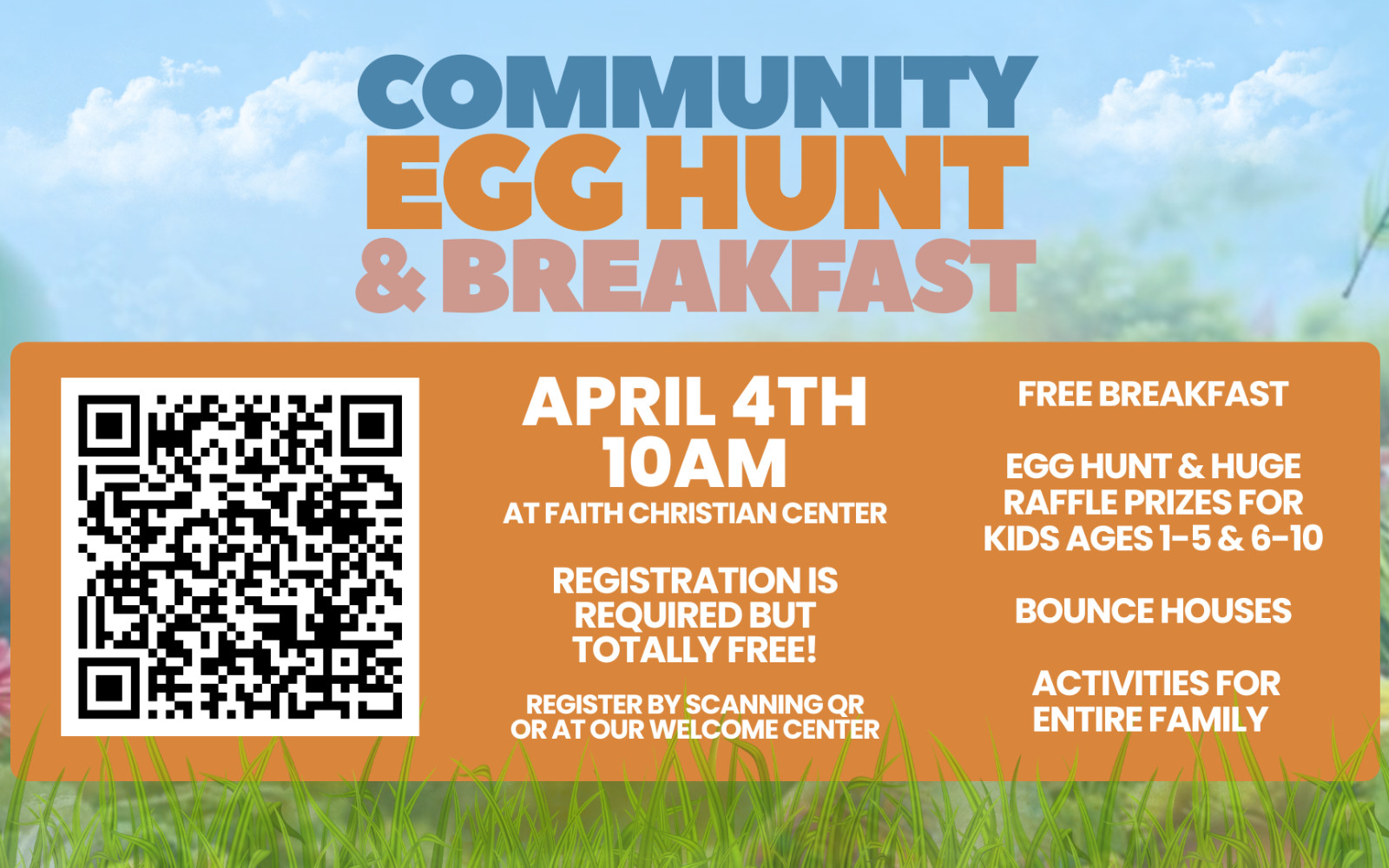 COMMUNITY
EGG HUNT
& BREAKFAST

APRIL 4TH
10AM
AT FAITH CHRISTIAN CENTER

REGISTRATION IS REQUIRED BUT TOTALLY FREE!

REGISTER BY SCANNING QR OR AT OUR WELCOME CENTER

FREE BREAKFAST

EGG HUNT & HUGE RAFFLE PRIZES FOR KIDS AGES 1-5 & 6-10

BOUNCE HOUSES

ACTIVITIES FOR ENTIRE FAMILY